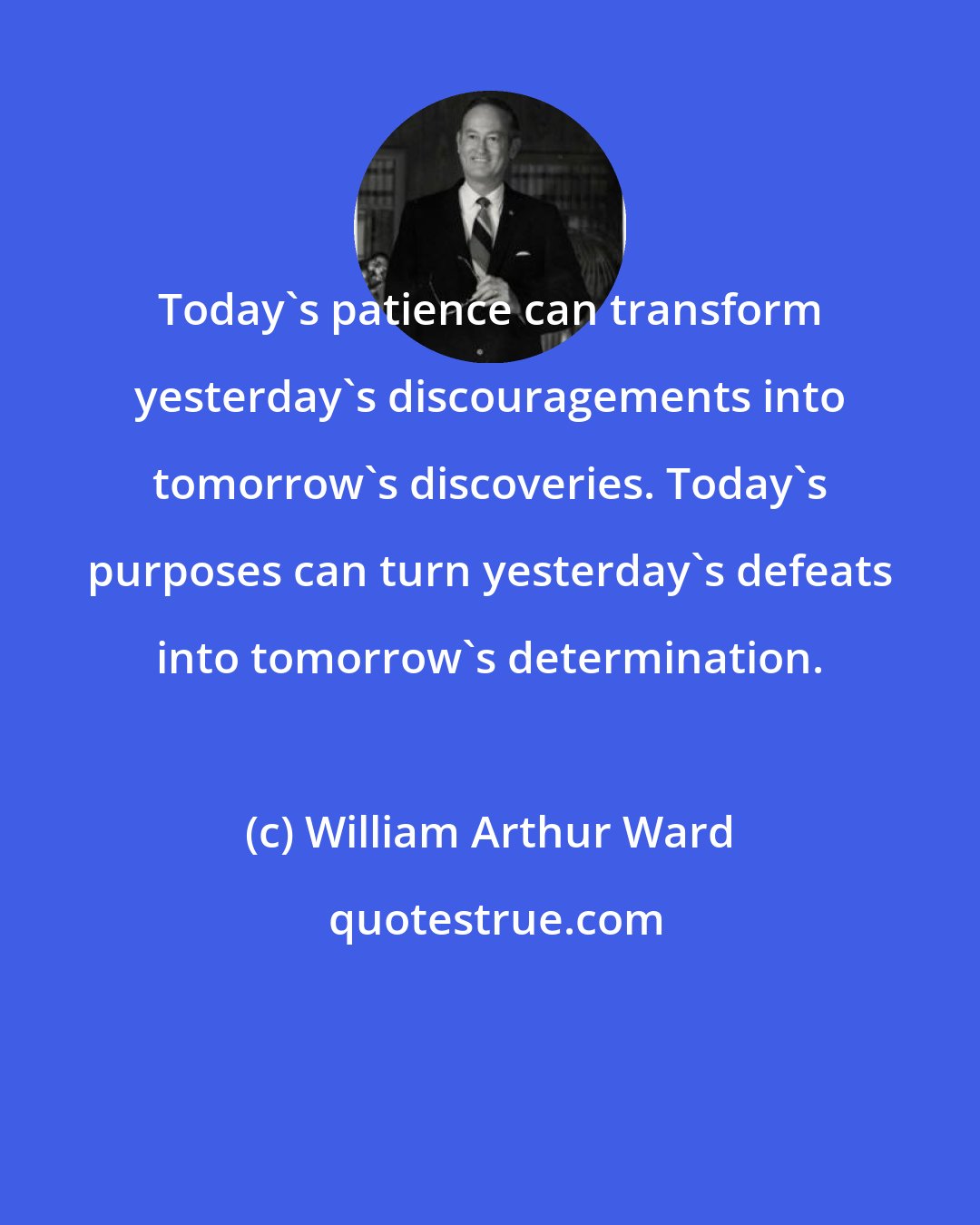 Today`s patience can transform yesterday`s discouragements into tomorrow`s discoveries. Today`s purposes can turn yesterday`s defeats into tomorrow`s determination.

(c) William Arthur Ward

quotestrue.com